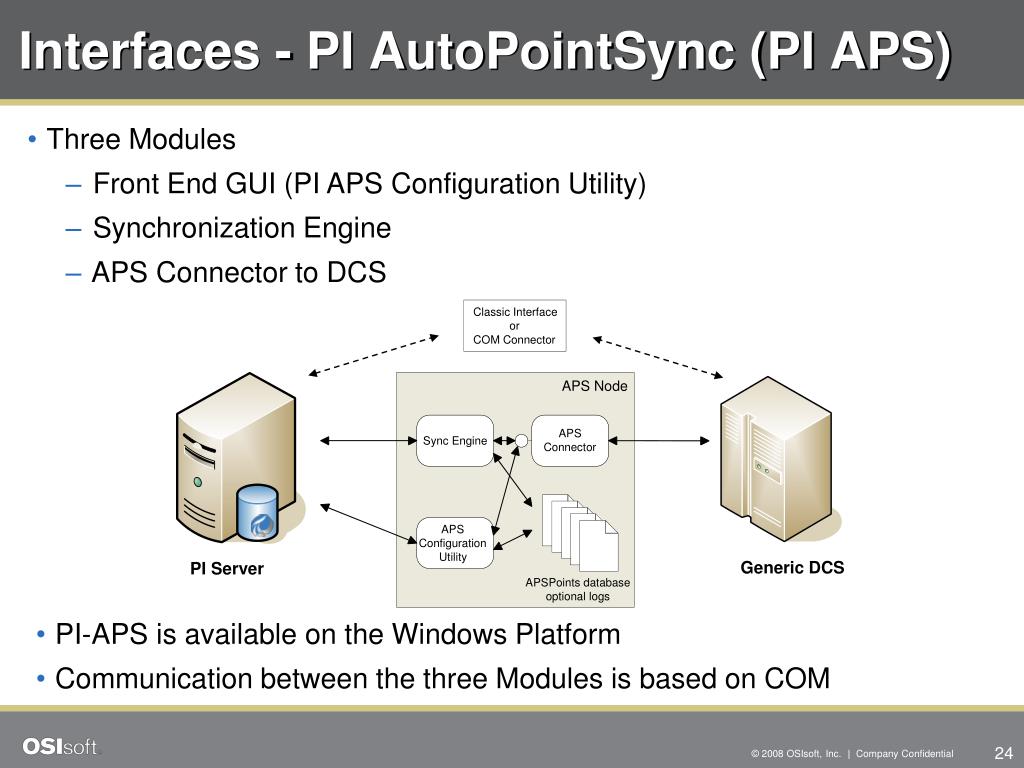 Interfaces - PI AutoPointSync (PI APS)

• Three Modules
– Front End GUI (PI APS Configuration Utility)
– Synchronization Engine
– APS Connector to DCS

Classic Interface or COM Connector

APS Node

Sync Engine

APS Connector

APS Configuration Utility

APSPoints database optional logs

PI Server

Generic DCS

• PI-APS is available on the Windows Platform
• Communication between the three Modules is based on COM

OSIsoft.

© 2008 OSIsoft, Inc. | Company Confidential

24